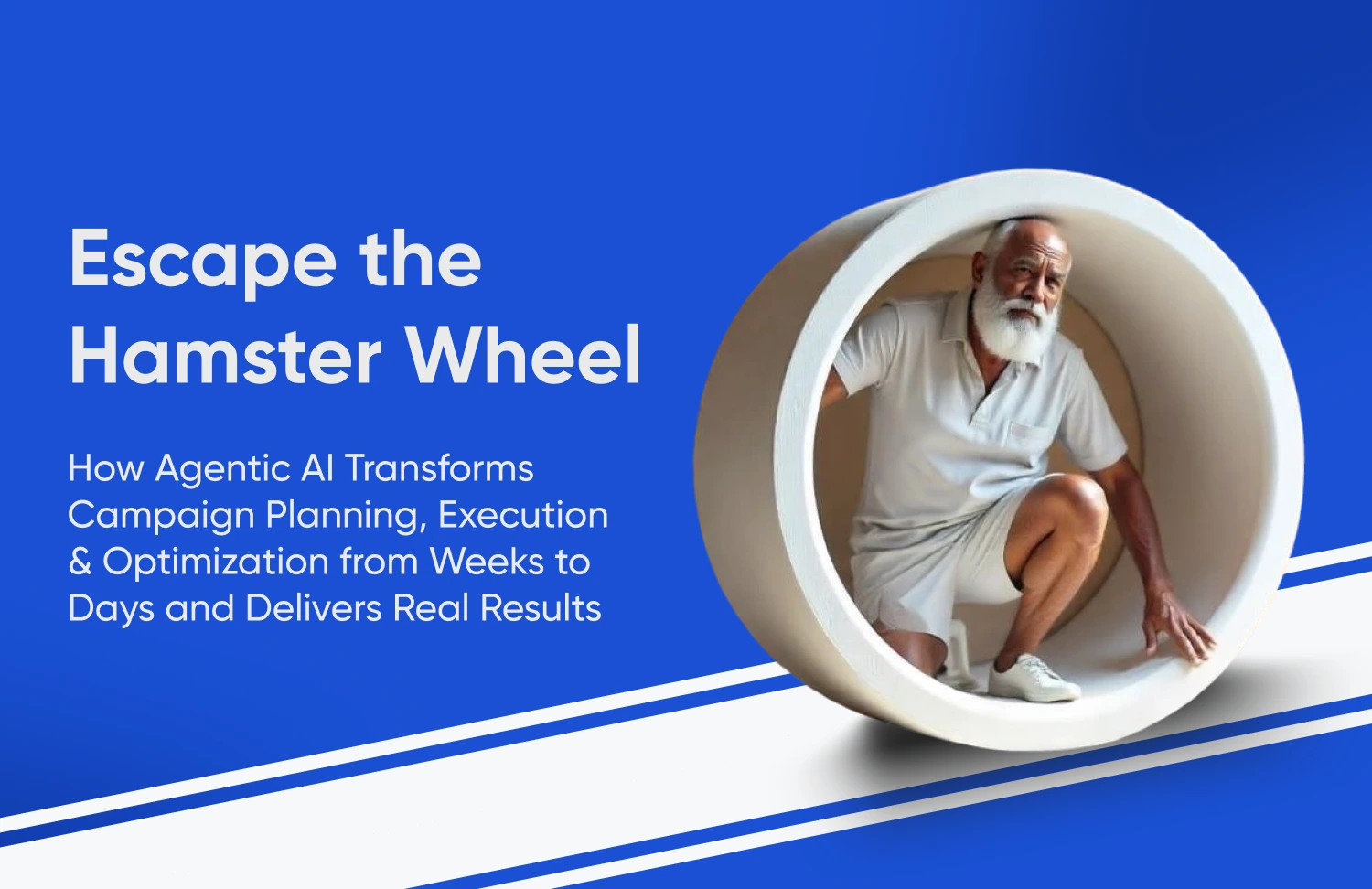 Escape the Hamster Wheel

How Agentic AI Transforms Campaign Planning, Execution & Optimization from Weeks to Days and Delivers Real Results